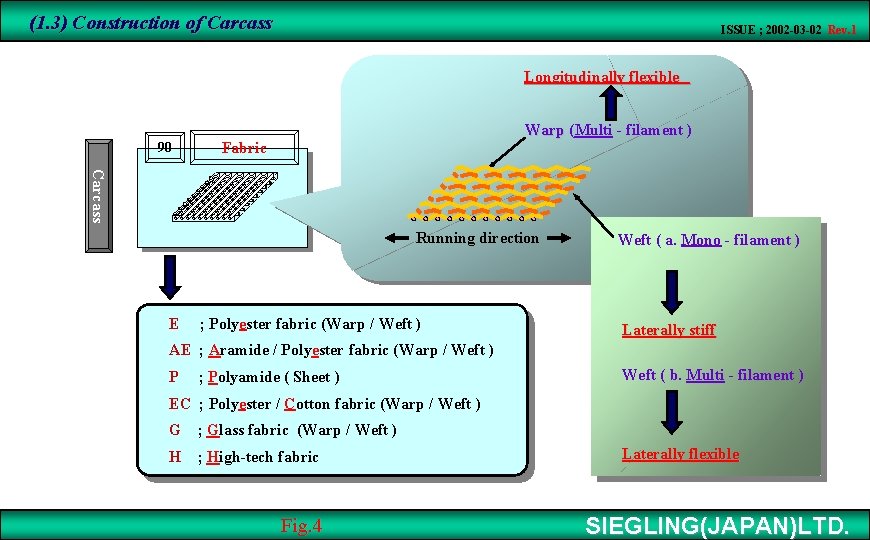 (1.3) Construction of Carcass

ISSUE ; 2002-03-02 Rev.1

Carcass

90

Fabric

Longitudinally flexible

Warp (Multi - filament )

Running direction

Weft ( a. Mono - filament )

Laterally stiff

Weft ( b. Multi - filament )

Laterally flexible

E ; Polyester fabric (Warp / Weft )
AE ; Aramide / Polyester fabric (Warp / Weft )
P ; Polyamide ( Sheet )
EC ; Polyester / Cotton fabric (Warp / Weft )
G ; Glass fabric (Warp / Weft )
H ; High-tech fabric

Fig.4

SIEGLING(JAPAN)LTD.